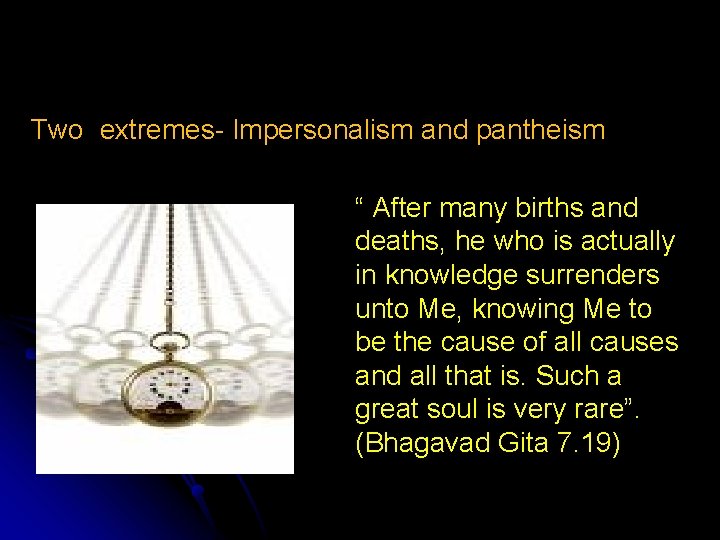 Two extremes- Impersonalism and pantheism

“ After many births and deaths, he who is actually in knowledge surrenders unto Me, knowing Me to be the cause of all causes and all that is. Such a great soul is very rare”. (Bhagavad Gita 7.19)